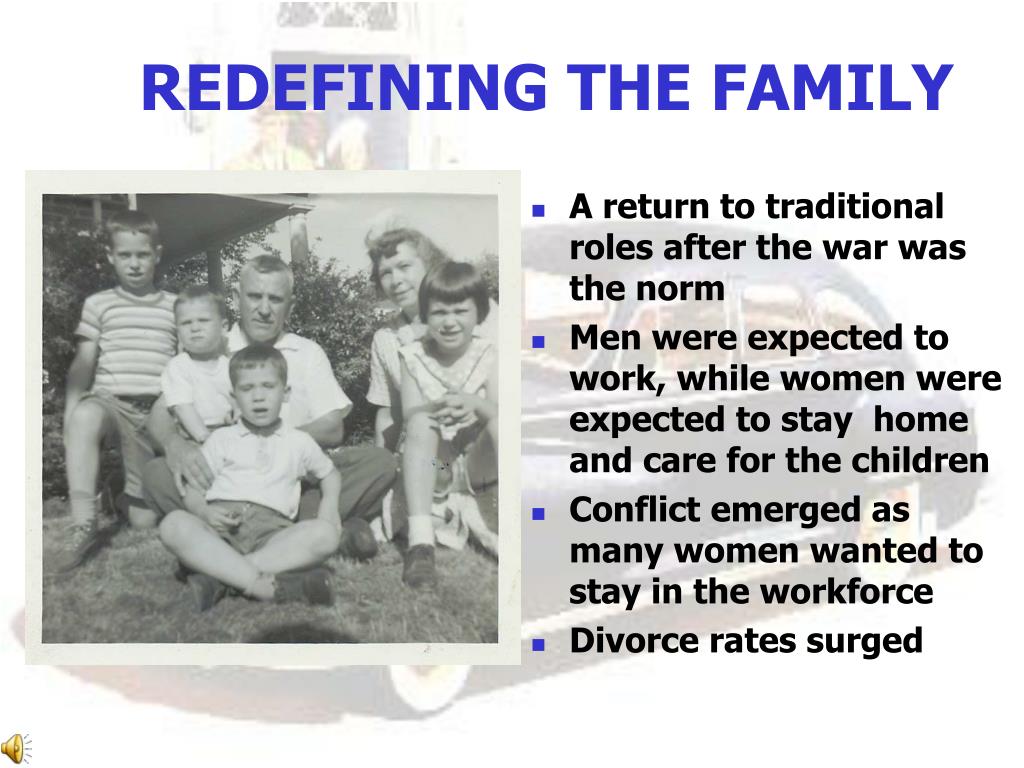 REDEFINING THE FAMILY

- A return to traditional roles after the war was the norm
- Men were expected to work, while women were expected to stay home and care for the children
- Conflict emerged as many women wanted to stay in the workforce
- Divorce rates surged